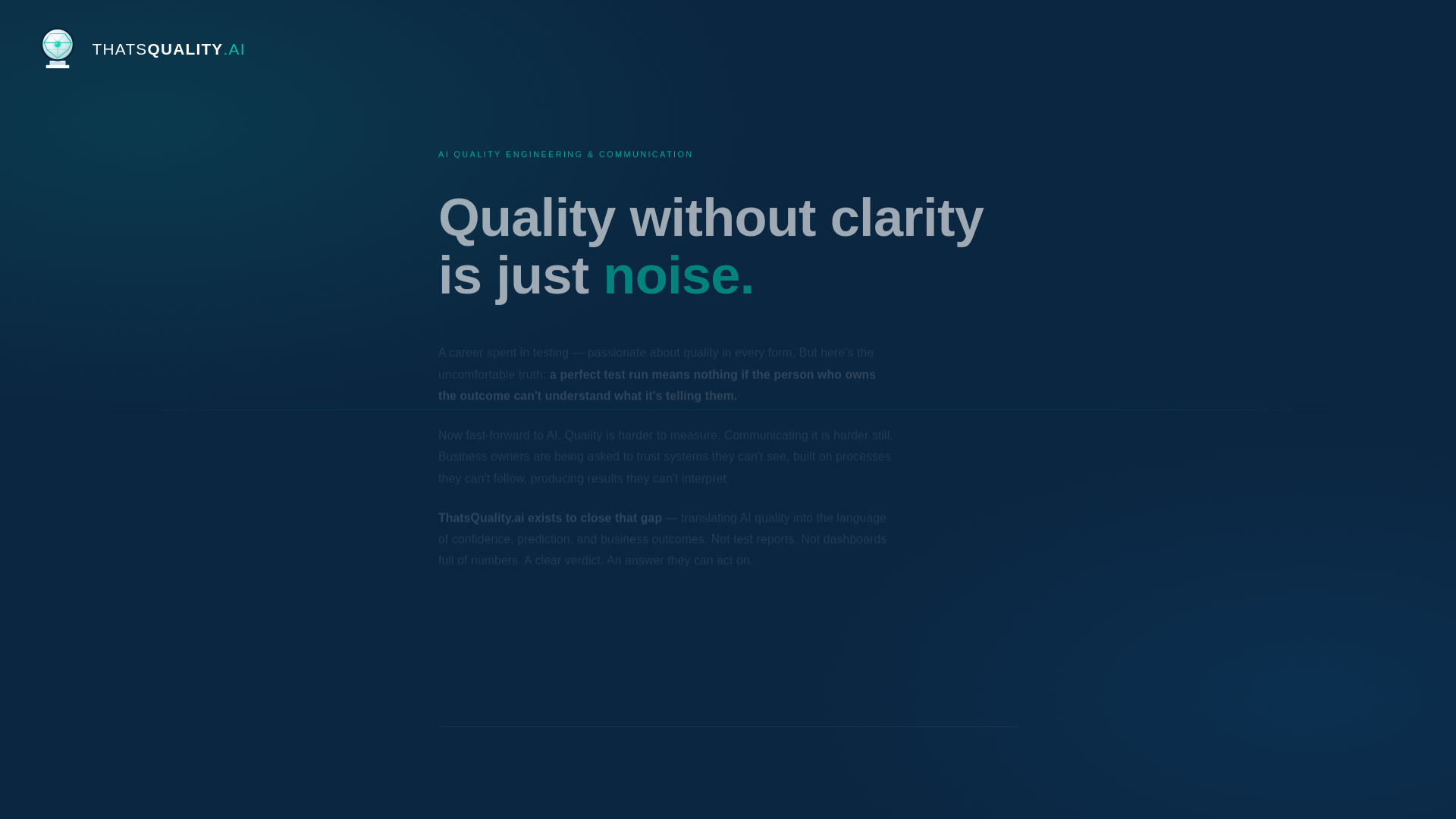 THATSQUALITY.AI

AI QUALITY ENGINEERING & COMMUNICATION

Quality without clarity is just noise.

A career spent in testing — passionate about quality in every form. But here's the uncomfortable truth: a perfect test run means nothing if the person who owns the outcome can't understand what it's telling them.

Now fast-forward to AI. Quality is harder to measure. Communicating it is harder still. Business owners are being asked to trust systems they can't see, built on processes they can't follow, producing results they can't interpret.

ThatsQuality.ai exists to close that gap — translating AI quality into the language of confidence, prediction, and business outcomes. Not test reports. Not dashboards full of numbers. A clear verdict. An answer they can act on.